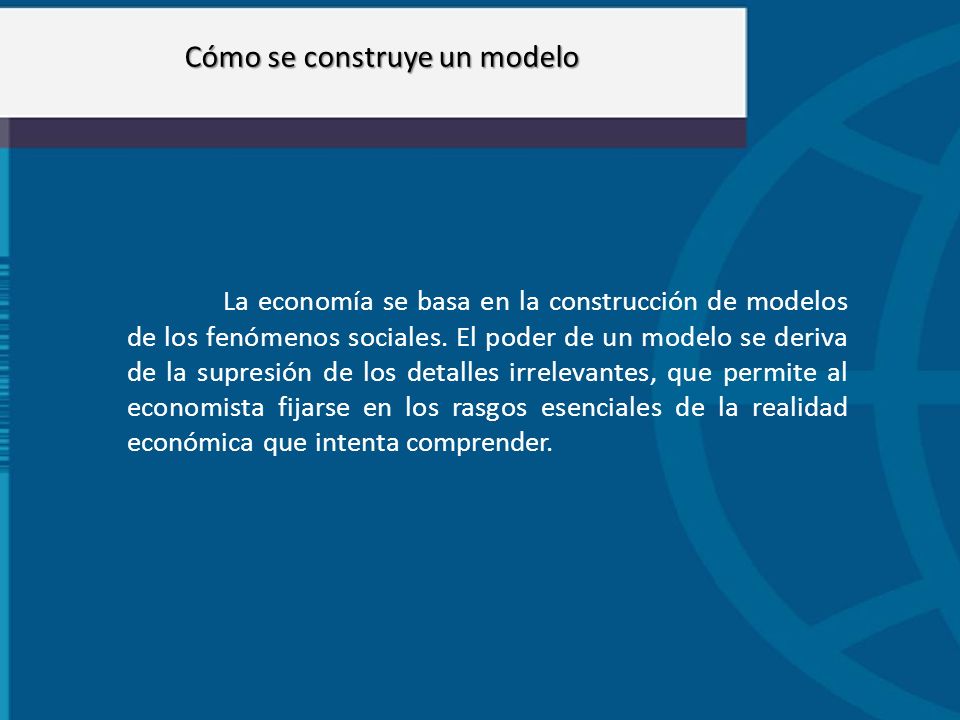 Cómo se construye un modelo

La economía se basa en la construcción de modelos de los fenómenos sociales. El poder de un modelo se deriva de la supresión de los detalles irrelevantes, que permite al economista fijarse en los rasgos esenciales de la realidad económica que intenta comprender.